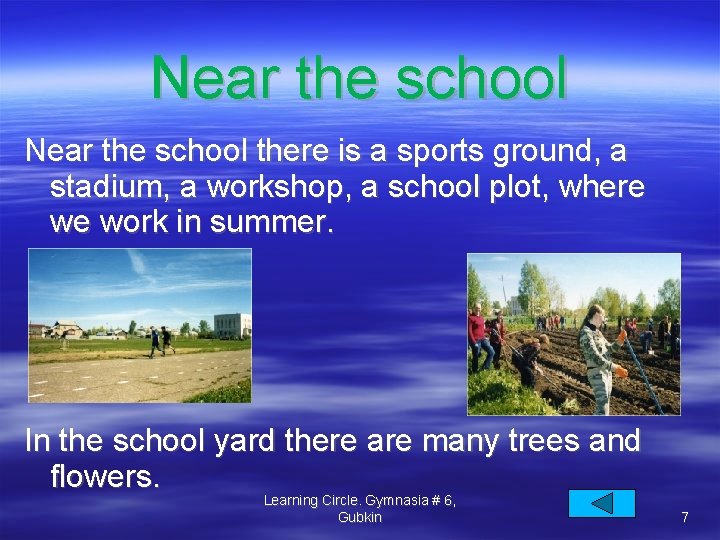 Near the school

Near the school there is a sports ground, a stadium, a workshop, a school plot, where we work in summer.

In the school yard there are many trees and flowers.

Learning Circle. Gymnasia # 6, Gubkin

7